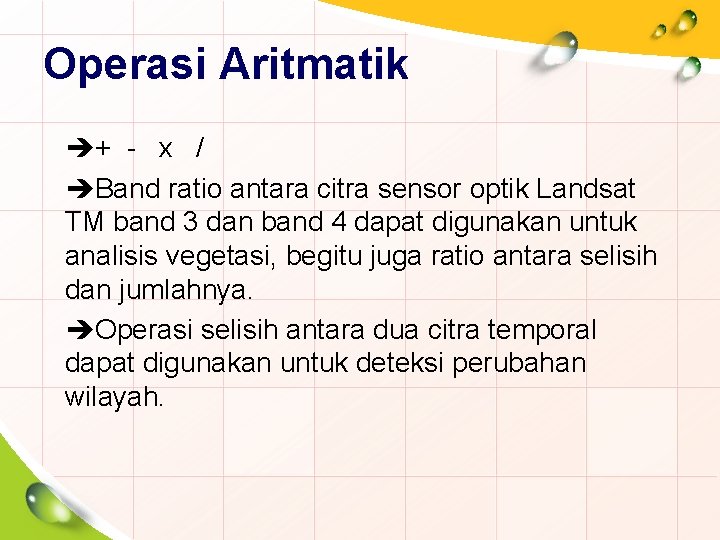 Operasi Aritmatik

➔+ - x /

➔Band ratio antara citra sensor optik Landsat TM band 3 dan band 4 dapat digunakan untuk analisis vegetasi, begitu juga ratio antara selisih dan jumlahnya.

➔Operasi selisih antara dua citra temporal dapat digunakan untuk deteksi perubahan wilayah.